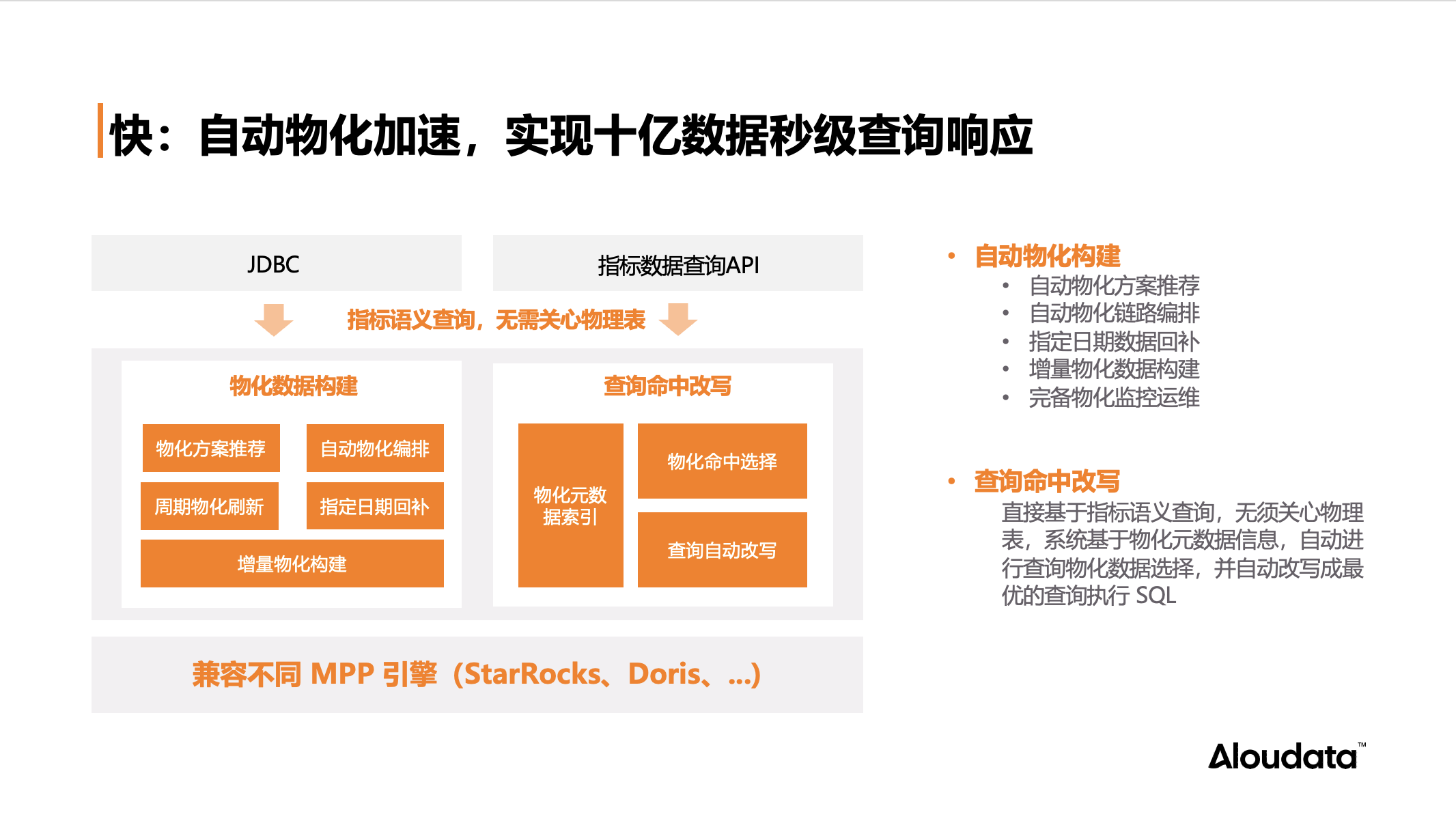 快：自动物化加速，实现十亿数据秒级查询响应

JDBC

指标数据查询API

指标语义查询，无需关心物理表

物化数据构建

物化方案推荐

自动物化编排

周期物化刷新

指定日期回补

增量物化构建

查询命中改写

物化元数据索引

物化命中选择

查询自动改写

兼容不同 MPP 引擎（StarRocks、Doris、...）

• 自动物化构建
  • 自动物化方案推荐
  • 自动物化链路编排
  • 指定日期数据回补
  • 增量物化数据构建
  • 完备物化监控运维

• 查询命中改写
直接基于指标语义查询，无须关心物理表，系统基于物化元数据信息，自动进行查询物化数据选择，并自动改写成最优的查询执行 SQL

Aloudata™